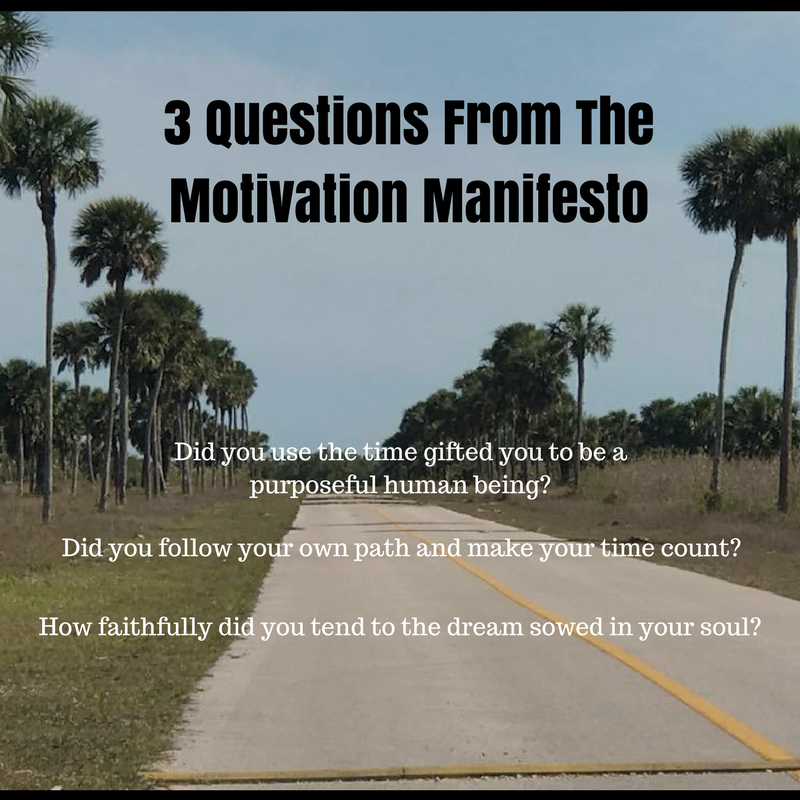 3 Questions From The Motivation Manifesto

Did you use the time gifted you to be a purposeful human being?

Did you follow your own path and make your time count?

How faithfully did you tend to the dream sowed in your soul?